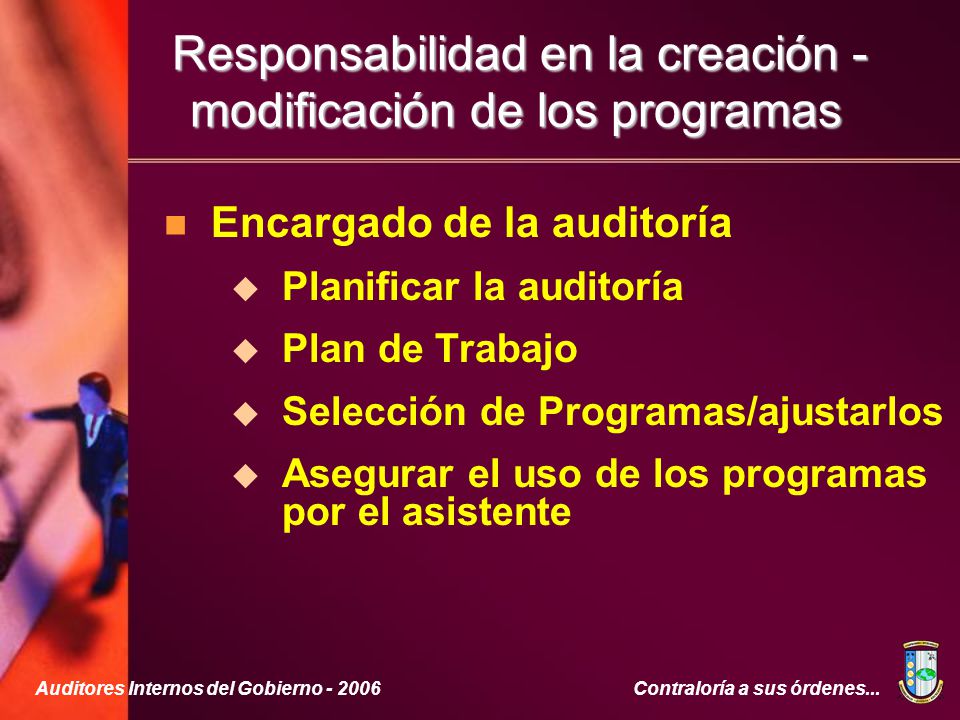 Responsabilidad en la creación - modificación de los programas

Encargado de la auditoría

Planificar la auditoría

Plan de Trabajo

Selección de Programas/ajustarlos

Asegurar el uso de los programas por el asistente

Auditores Internos del Gobierno - 2006

Contraloría a sus órdenes...